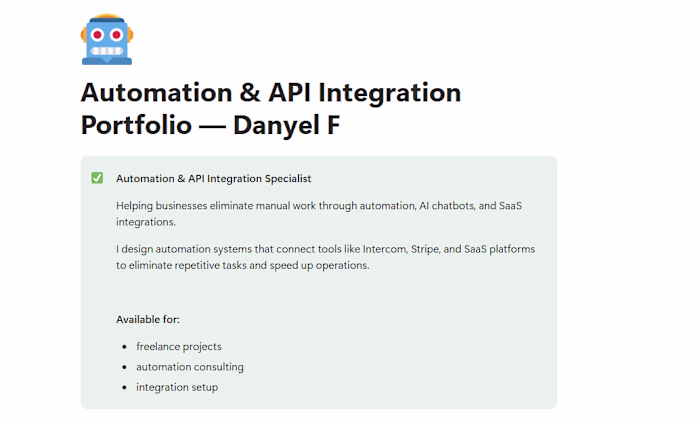 Automation & API Integration Portfolio — Danyel F

Automation & API Integration Specialist

Helping businesses eliminate manual work through automation, AI chatbots, and SaaS integrations.

I design automation systems that connect tools like Intercom, Stripe, and SaaS platforms to eliminate repetitive tasks and speed up operations.

Available for:

- freelance projects
- automation consulting
- integration setup